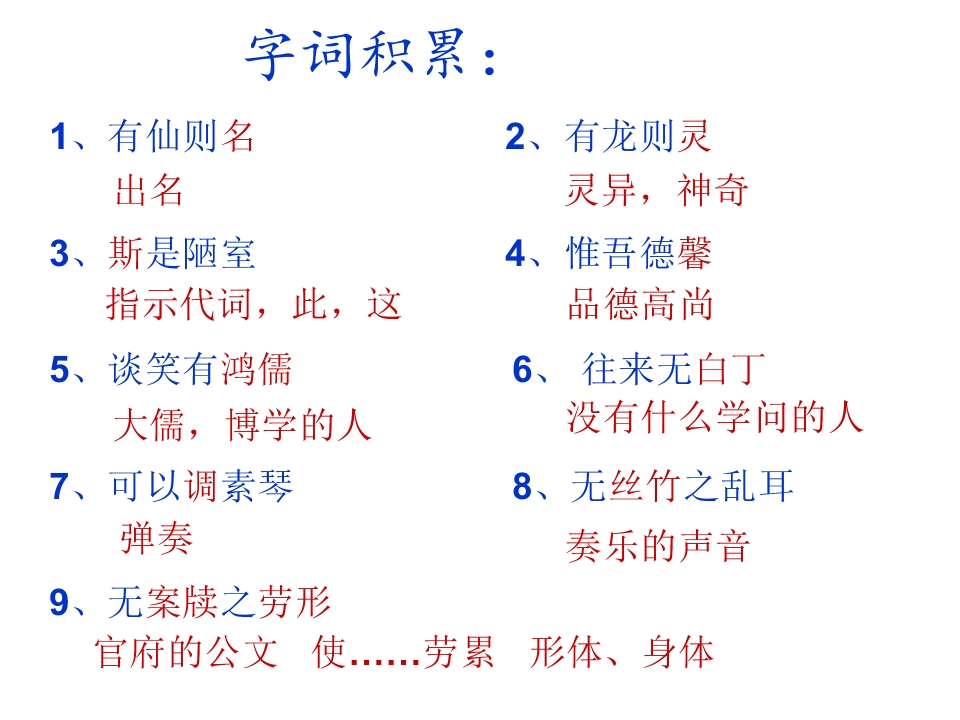 字词积累：

1、有仙则名
出名

2、有龙则灵
灵异，神奇

3、斯是陋室
指示代词，此，这

4、惟吾德馨
品德高尚

5、谈笑有鸿儒
大儒，博学的人

6、往来无白丁
没有什么学问的人

7、可以调素琴
弹奏

8、无丝竹之乱耳
奏乐的声音

9、无案牍之劳形
官府的公文 使……劳累 形体、身体